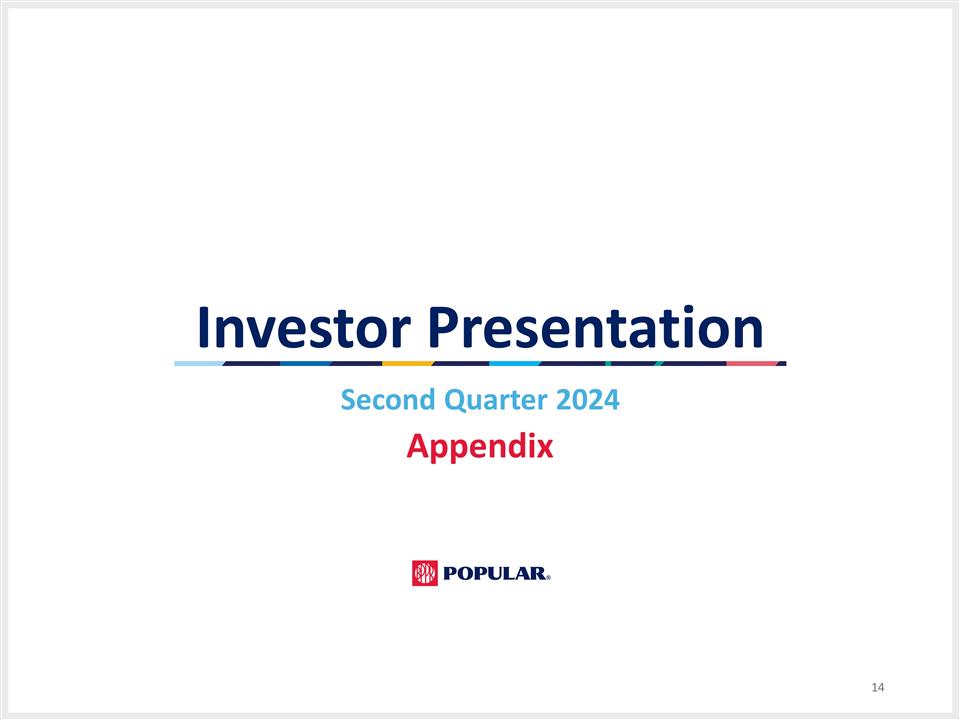 Investor Presentation

Second Quarter 2024

Appendix

POPULAR.

14